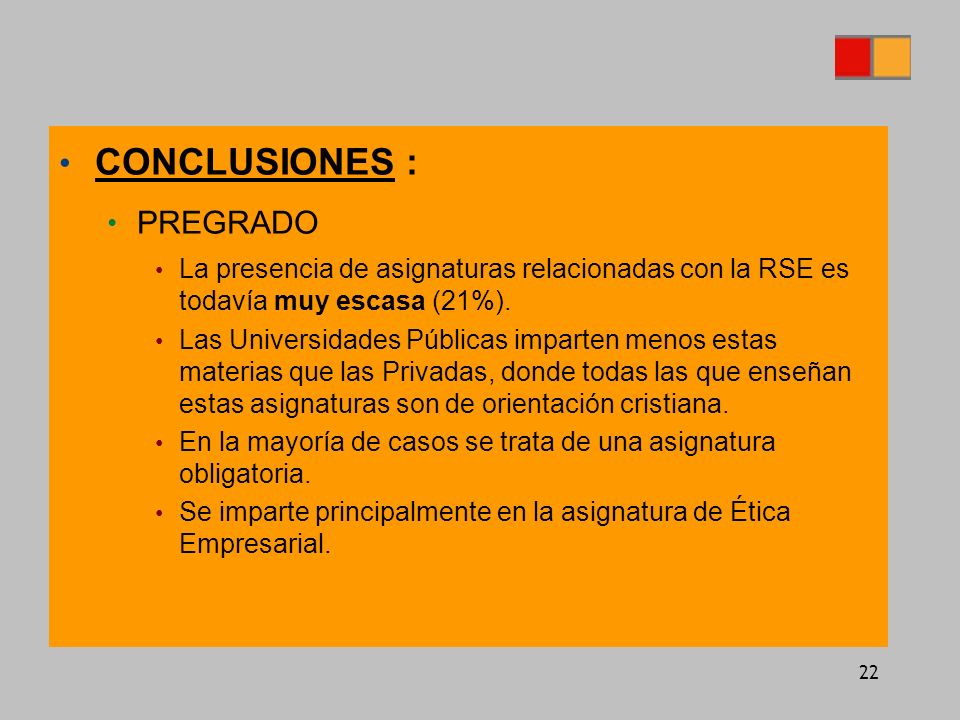 • CONCLUSIONES :

• PREGRADO

• La presencia de asignaturas relacionadas con la RSE es todavía muy escasa (21%).

• Las Universidades Públicas imparten menos estas materias que las Privadas, donde todas las que enseñan estas asignaturas son de orientación cristiana.

• En la mayoría de casos se trata de una asignatura obligatoria.

• Se imparte principalmente en la asignatura de Ética Empresarial.

22